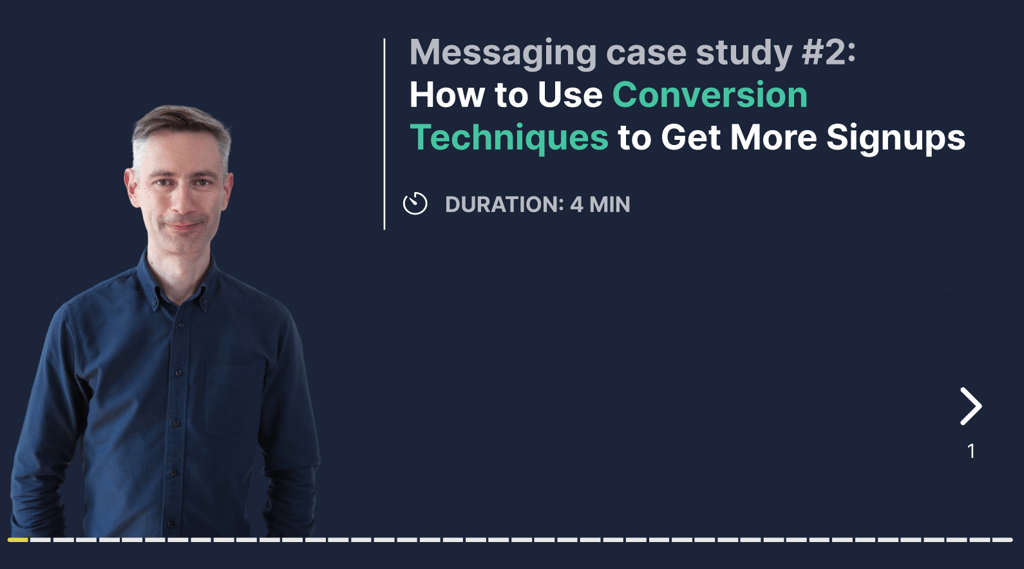 Messaging case study #2:
How to Use Conversion Techniques to Get More Signups

DURATION: 4 MIN

1